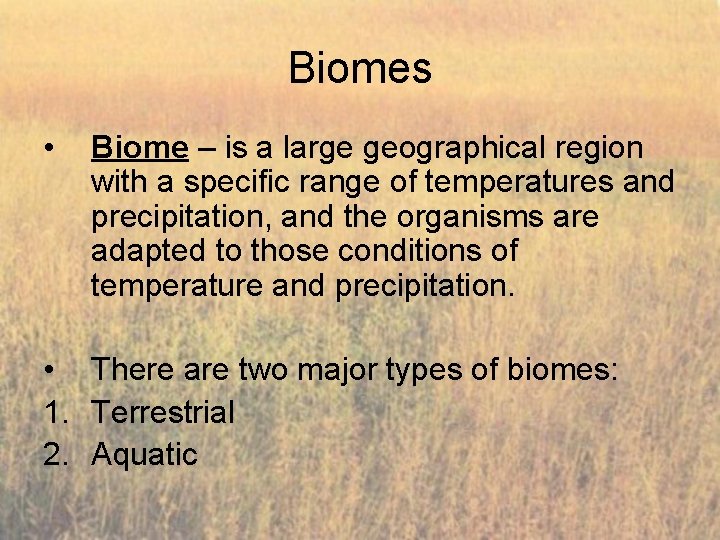 Biomes

• Biome – is a large geographical region with a specific range of temperatures and precipitation, and the organisms are adapted to those conditions of temperature and precipitation.

• There are two major types of biomes:
1. Terrestrial
2. Aquatic